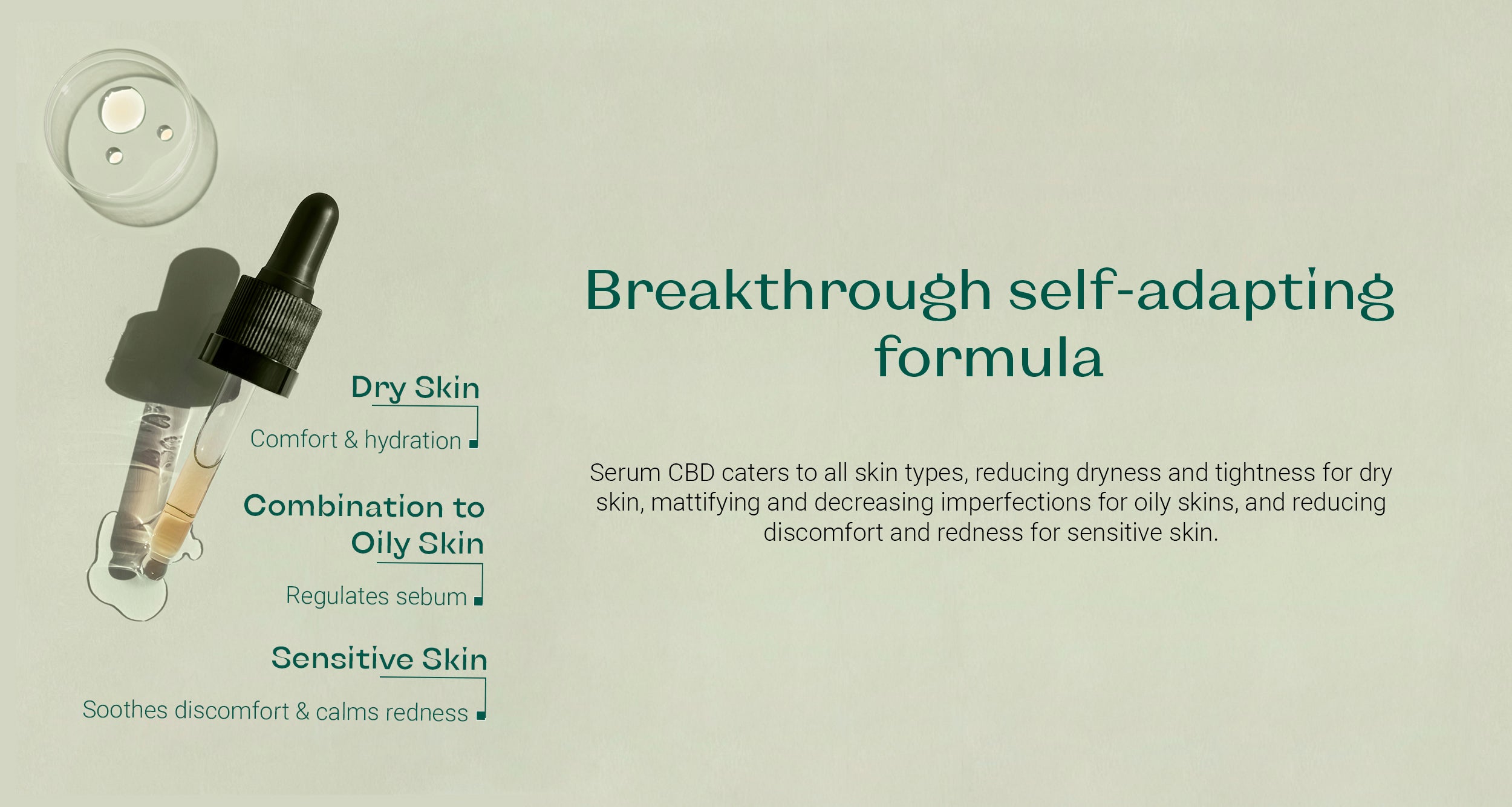 Dry Skin

Comfort & hydration

Combination to Oily Skin

Regulates sebum

Sensitive Skin

Soothes discomfort & calms redness

Breakthrough self-adapting formula

Serum CBD caters to all skin types, reducing dryness and tightness for dry skin, mattifying and decreasing imperfections for oily skins, and reducing discomfort and redness for sensitive skin.